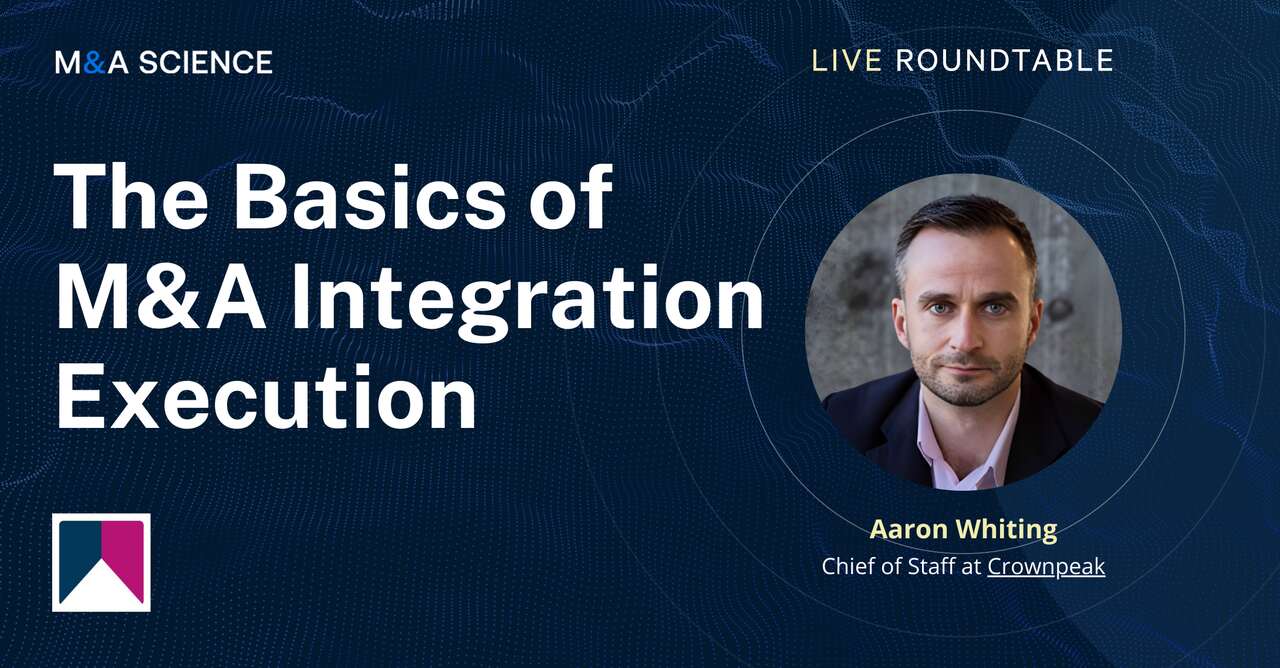 M&A SCIENCE

LIVE ROUNDTABLE

The Basics of M&A Integration Execution

Aaron Whiting
Chief of Staff at Crownpeak